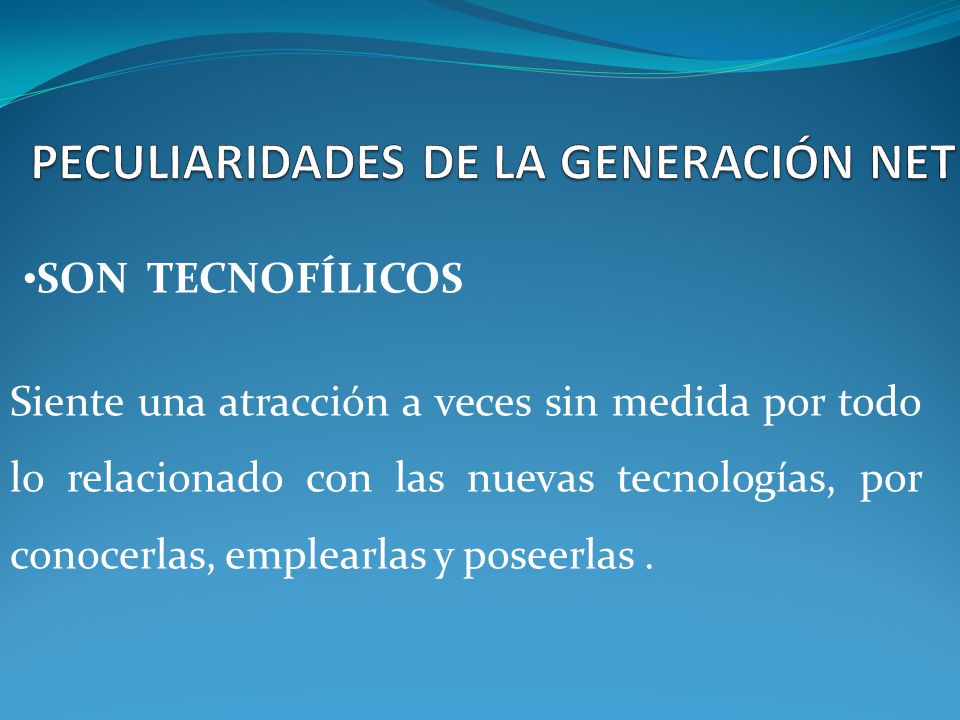 PECULIARIDADES DE LA GENERACIÓN NET

•SON TECNOFÍLICOS

Siente una atracción a veces sin medida por todo lo relacionado con las nuevas tecnologías, por conocerlas, emplearlas y poseerlas .